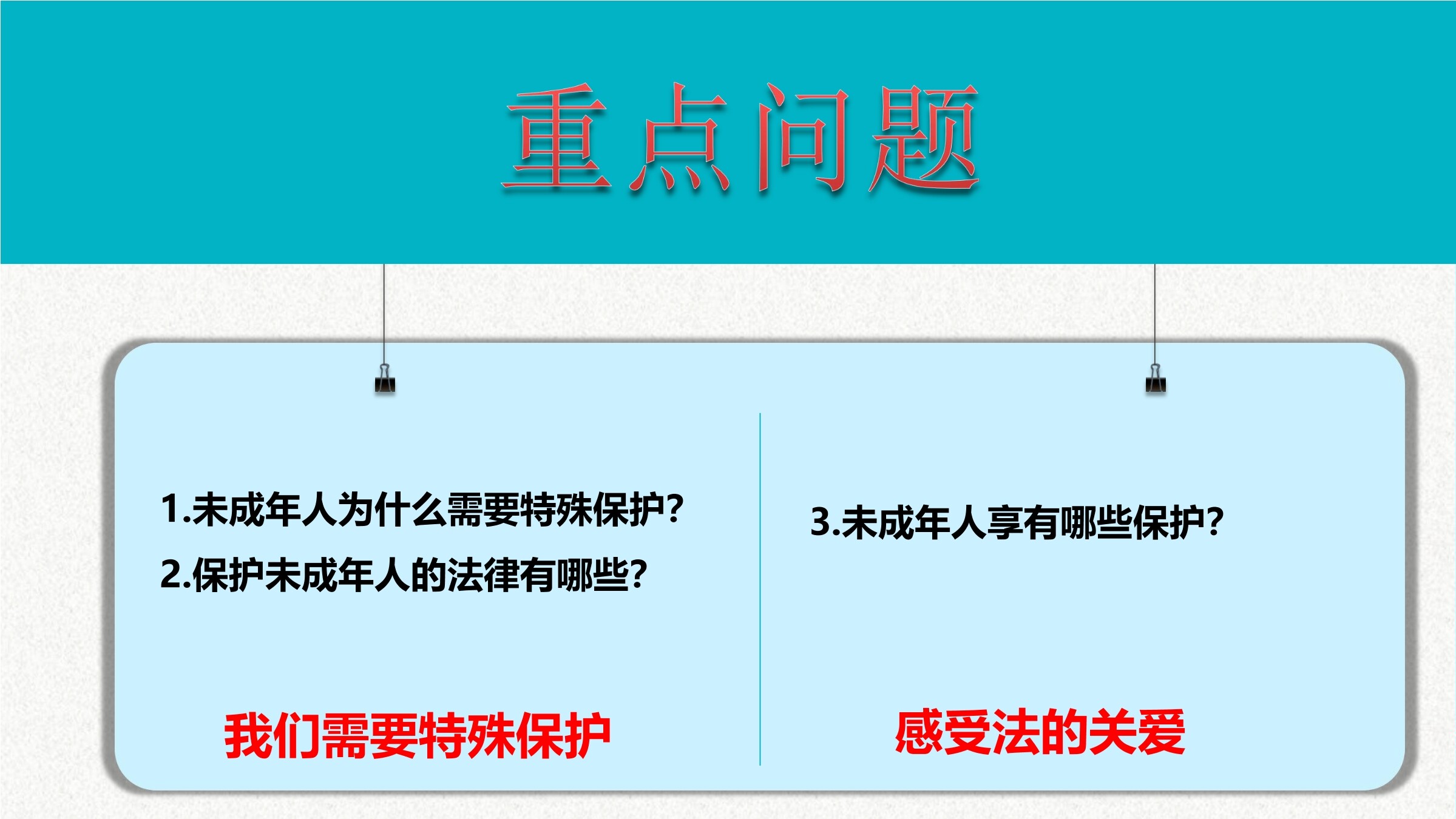 重点问题

1.未成年人为什么需要特殊保护?

2.保护未成年人的法律有哪些?

我们需要特殊保护

3.未成年人享有哪些保护?

感受法的关爱